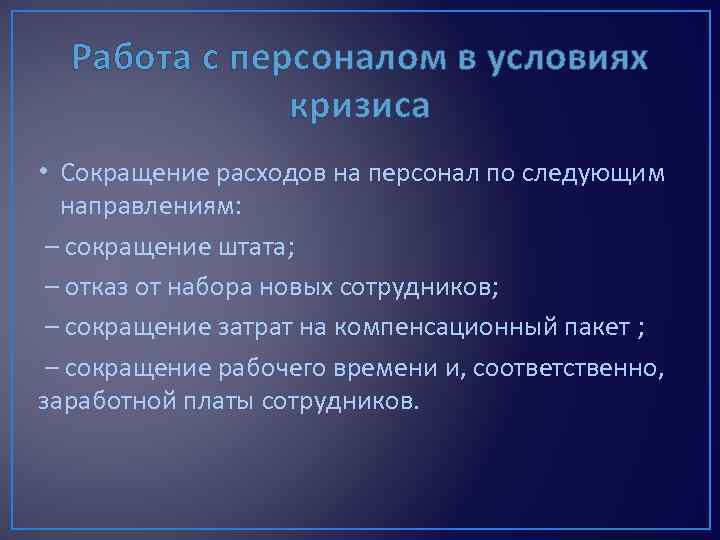 Работа с персоналом в условиях кризиса

• Сокращение расходов на персонал по следующим направлениям:

– сокращение штата;

– отказ от набора новых сотрудников;

– сокращение затрат на компенсационный пакет ;

– сокращение рабочего времени и, соответственно, заработной платы сотрудников.